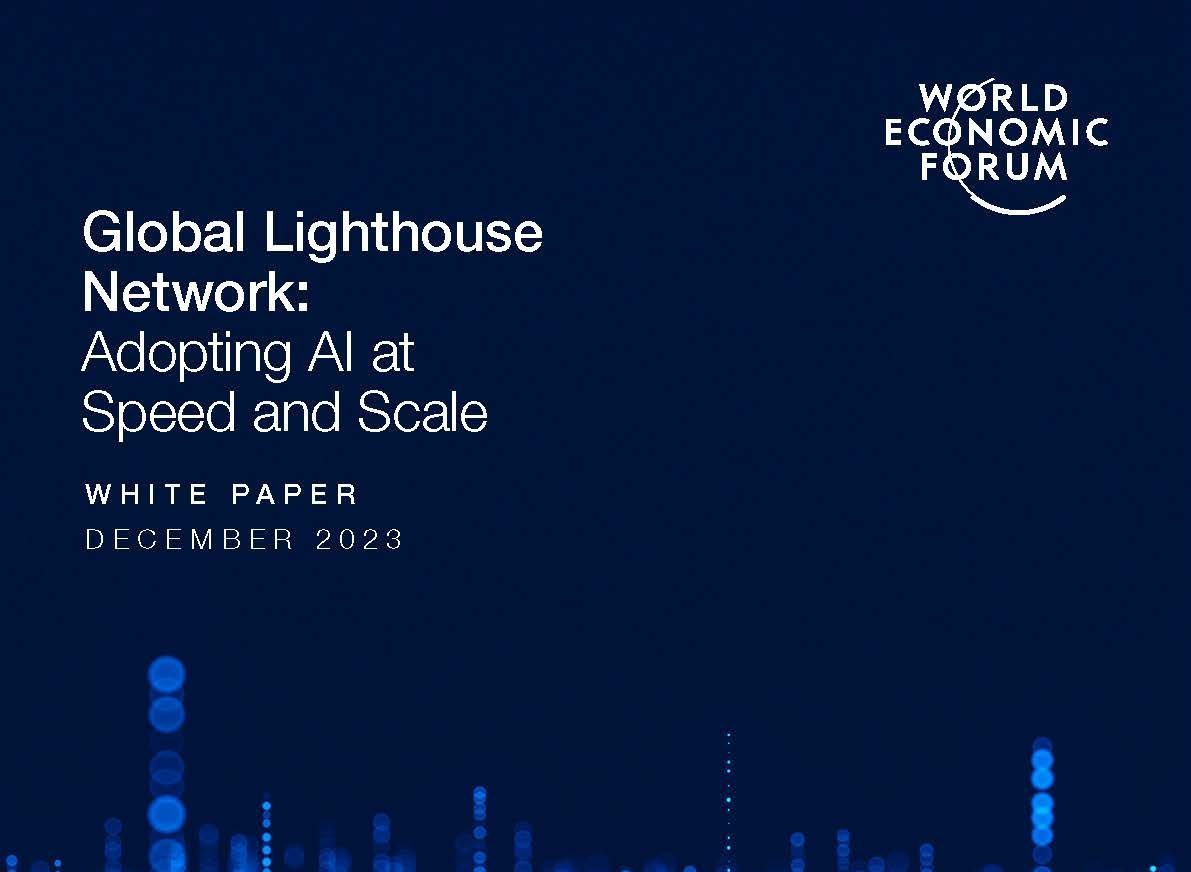 WORLD ECONOMIC FORUM

Global Lighthouse Network: Adopting AI at Speed and Scale

WHITE PAPER

DECEMBER 2023